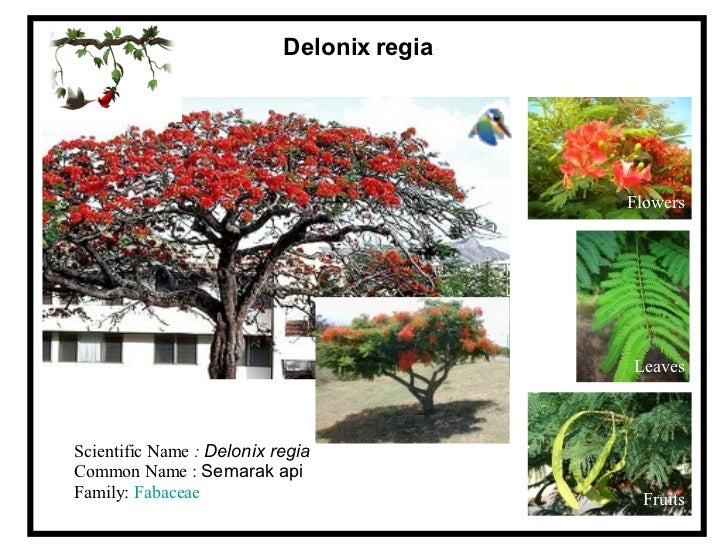 Delonix regia

Flowers

Leaves

Fruits

Scientific Name : Delonix regia
Common Name : Semarak api
Family: Fabaceae